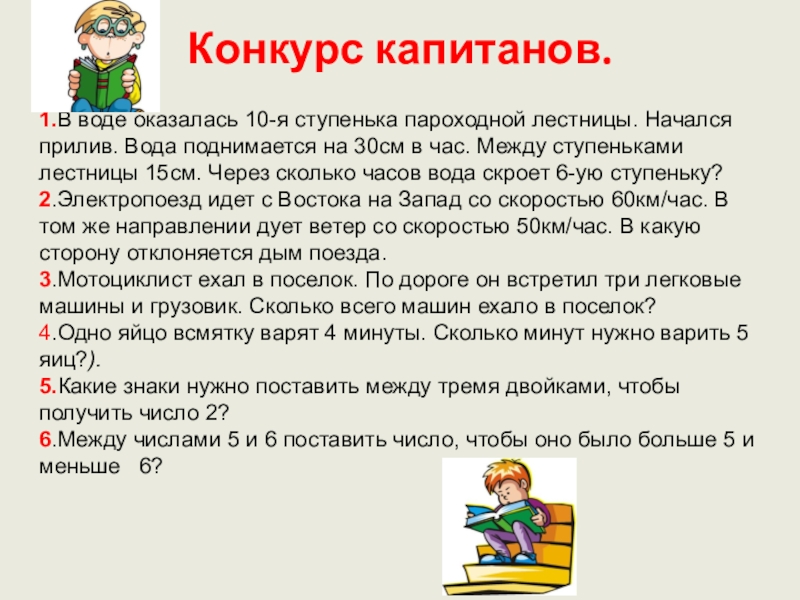 Конкурс капитанов.

1.В воде оказалась 10-я ступенька пароходной лестницы. Начался прилив. Вода поднимается на 30см в час. Между ступеньками лестницы 15см. Через сколько часов вода скроет 6-ую ступеньку?
2.Электропоезд идет с Востока на Запад со скоростью 60км/час. В том же направлении дует ветер со скоростью 50км/час. В какую сторону отклоняется дым поезда.
3.Мотоциклист ехал в поселок. По дороге он встретил три легковые машины и грузовик. Сколько всего машин ехало в поселок?
4.Одно яйцо всмятку варят 4 минуты. Сколько минут нужно варить 5 яиц?).
5.Какие знаки нужно поставить между тремя двойками, чтобы получить число 2?
6.Между числами 5 и 6 поставить число, чтобы оно было больше 5 и меньше 6?